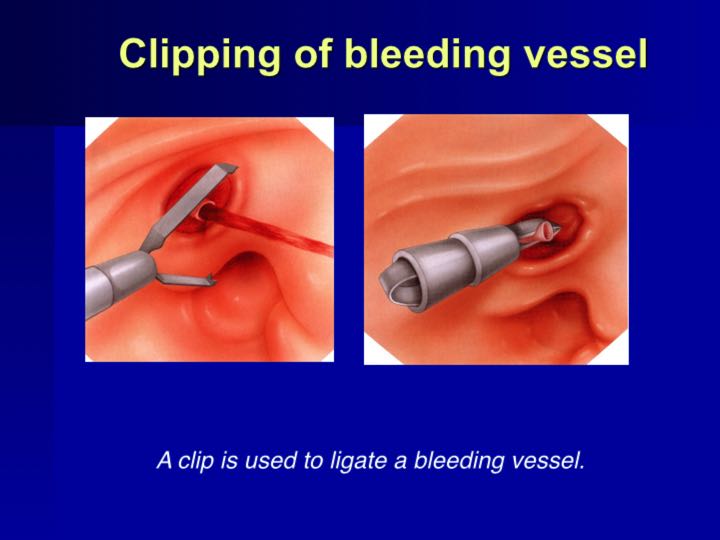 Clipping of bleeding vessel

A clip is used to ligate a bleeding vessel.